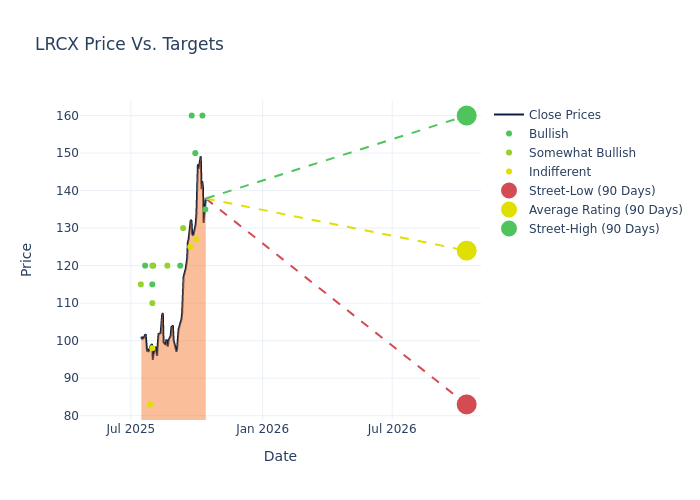 LRCX Price Vs. Targets

Price

160
150
140
130
120
110
100
90
80

Jul 2025
Jan 2026
Jul 2026

Date

Close Prices
Bullish
Somewhat Bullish
Indifferent
Street-Low (90 Days)
Average Rating (90 Days)
Street-High (90 Days)